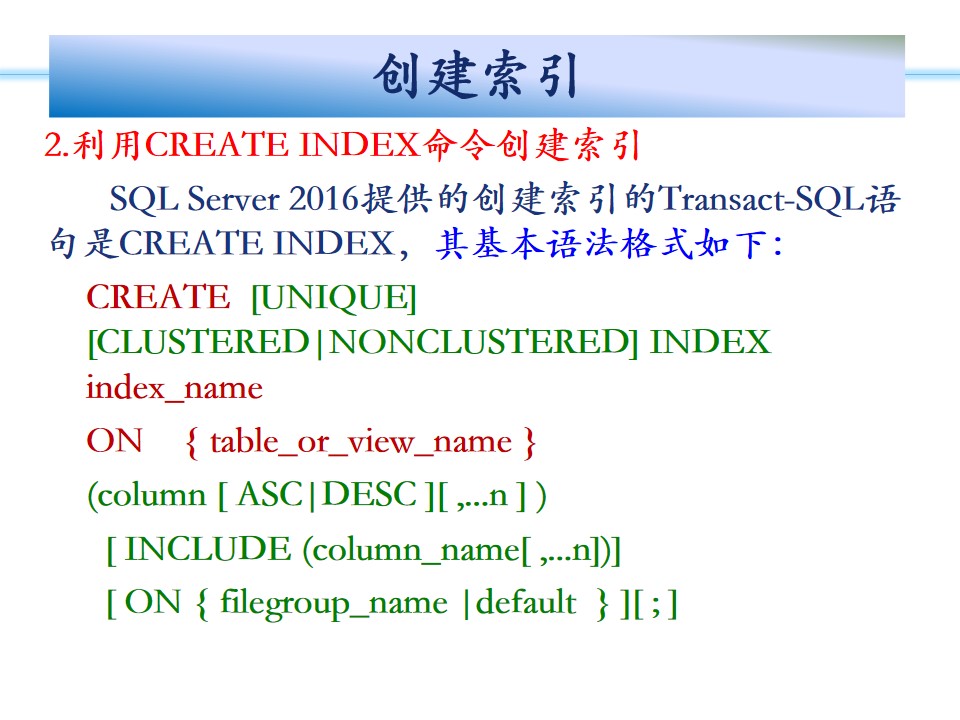 创建索引

2.利用CREATE INDEX命令创建索引

SQL Server 2016提供的创建索引的Transact-SQL语句是CREATE INDEX，其基本语法格式如下：

CREATE [UNIQUE]
[CLUSTERED|NONCLUSTERED] INDEX
index_name
ON { table_or_view_name }
(column [ ASC|DESC ][ ,...n ] )
[ INCLUDE (column_name[ ,...n])]
[ ON { filegroup_name |default } ][ ; ]